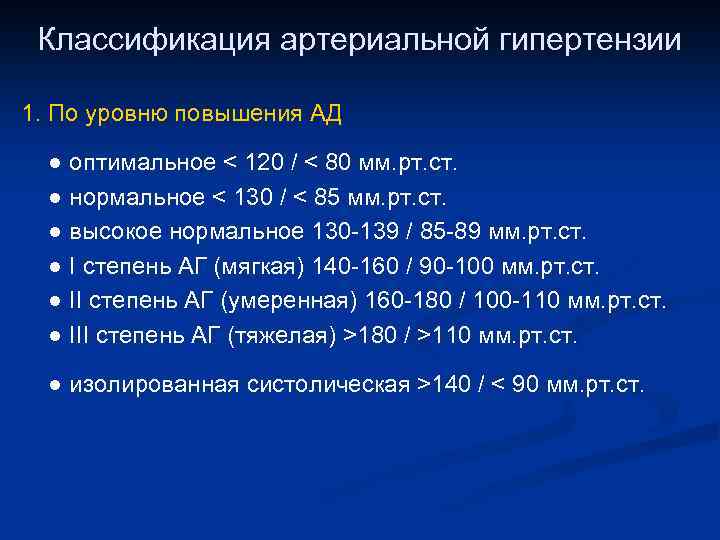 Классификация артериальной гипертензии

1. По уровню повышения АД

● оптимальное < 120 / < 80 мм.рт.ст.
● нормальное < 130 / < 85 мм.рт.ст.
● высокое нормальное 130-139 / 85-89 мм.рт.ст.
● I степень АГ (мягкая) 140-160 / 90-100 мм.рт.ст.
● II степень АГ (умеренная) 160-180 / 100-110 мм.рт.ст.
● III степень АГ (тяжелая) >180 / >110 мм.рт.ст.

● изолированная систолическая >140 / < 90 мм.рт.ст.